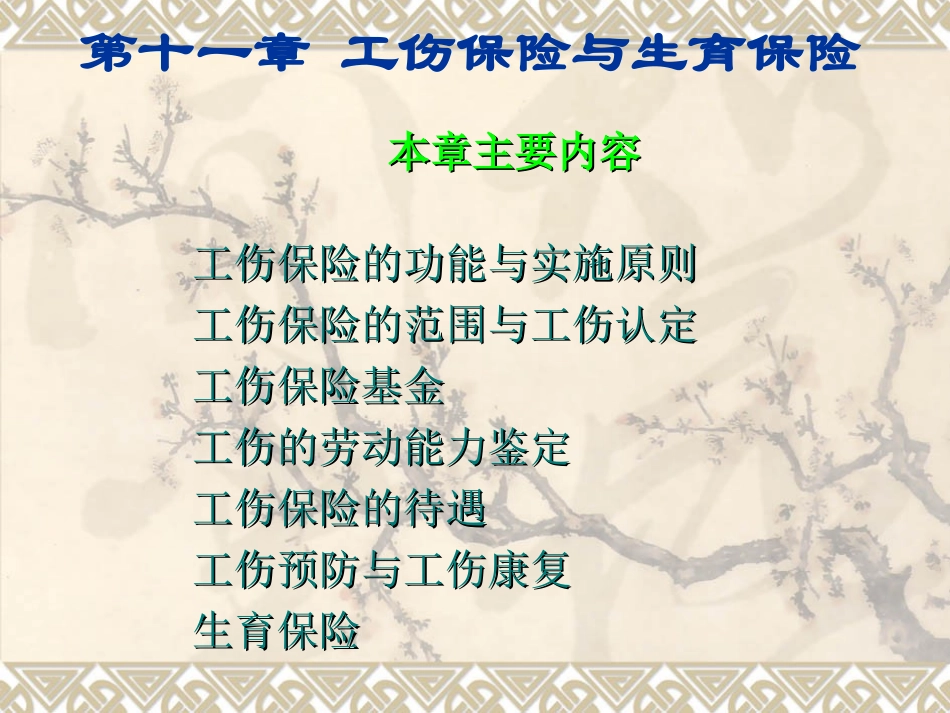 第十一章 工伤保险与生育保险

本章主要内容

工伤保险的功能与实施原则
工伤保险的范围与工伤认定
工伤保险基金
工伤的劳动能力鉴定
工伤保险的待遇
工伤预防与工伤康复
生育保险